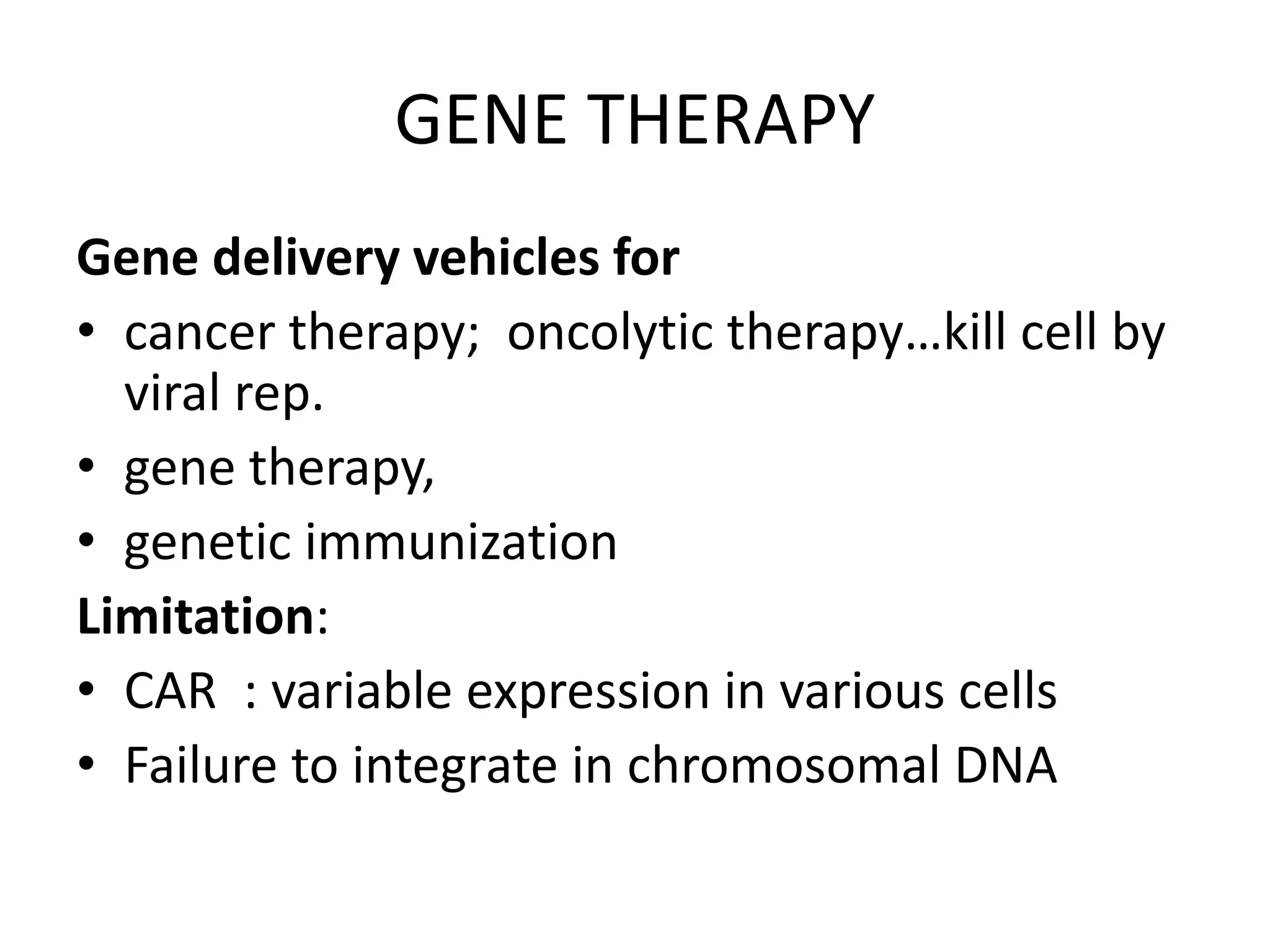 GENE THERAPY

Gene delivery vehicles for

• cancer therapy; oncolytic therapy…kill cell by viral rep.
• gene therapy,
• genetic immunization

Limitation:

• CAR : variable expression in various cells
• Failure to integrate in chromosomal DNA